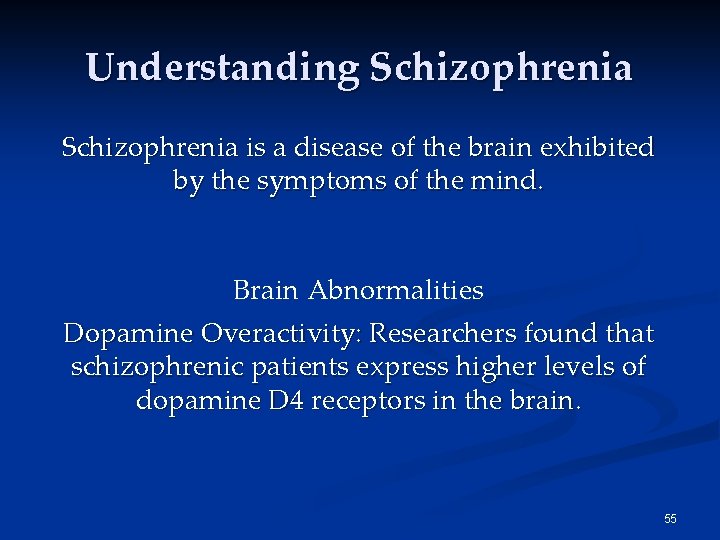 Understanding Schizophrenia

Schizophrenia is a disease of the brain exhibited by the symptoms of the mind.

Brain Abnormalities

Dopamine Overactivity: Researchers found that schizophrenic patients express higher levels of dopamine D4 receptors in the brain.

55